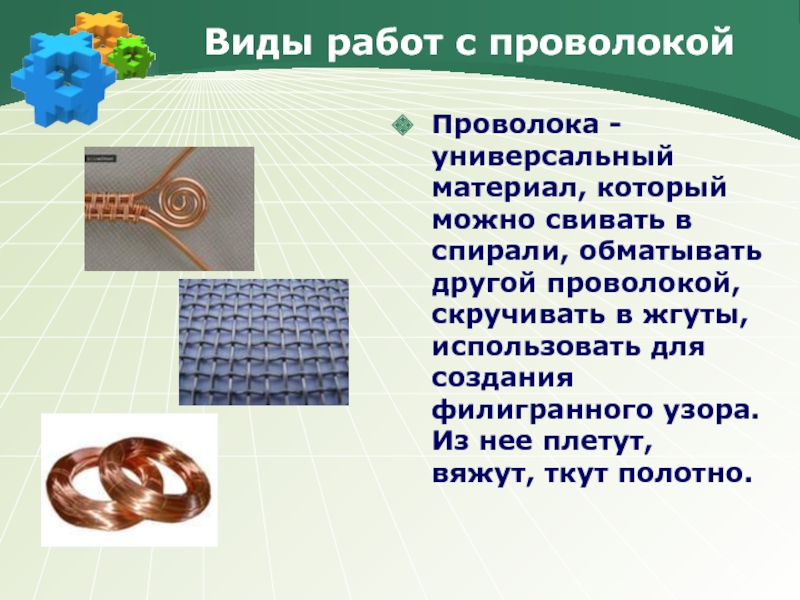 Виды работ с проволокой

Проволока - универсальный материал, который можно свивать в спирали, обматывать другой проволокой, скручивать в жгуты, использовать для создания филигранного узора. Из нее плетут, вяжут, ткут полотно.